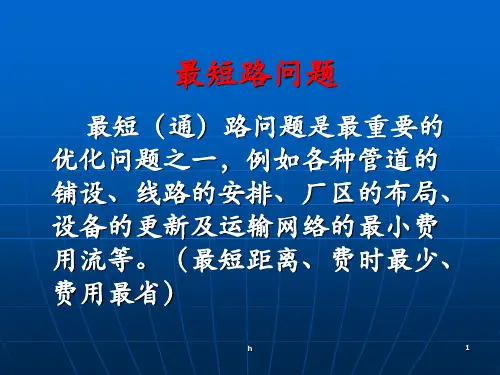 最短路问题

最短（通）路问题是最重要的优化问题之一，例如各种管道的铺设、线路的安排、厂区的布局、设备的更新及运输网络的最小费用流等。（最短距离、费时最少、费用最省）

h

1